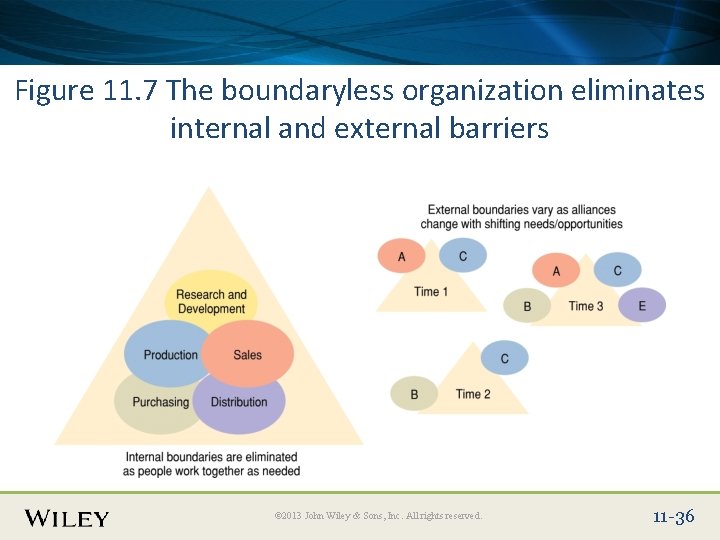 Figure 11.7 The boundaryless organization eliminates internal and external barriers

Research and Development

Production

Sales

Purchasing

Distribution

Internal boundaries are eliminated as people work together as needed

External boundaries vary as alliances change with shifting needs/opportunities

A

C

Time 1

A

C

B

Time 3

E

C

B

Time 2

WILEY

©2013 John Wiley & Sons, Inc. All rights reserved.

11-36